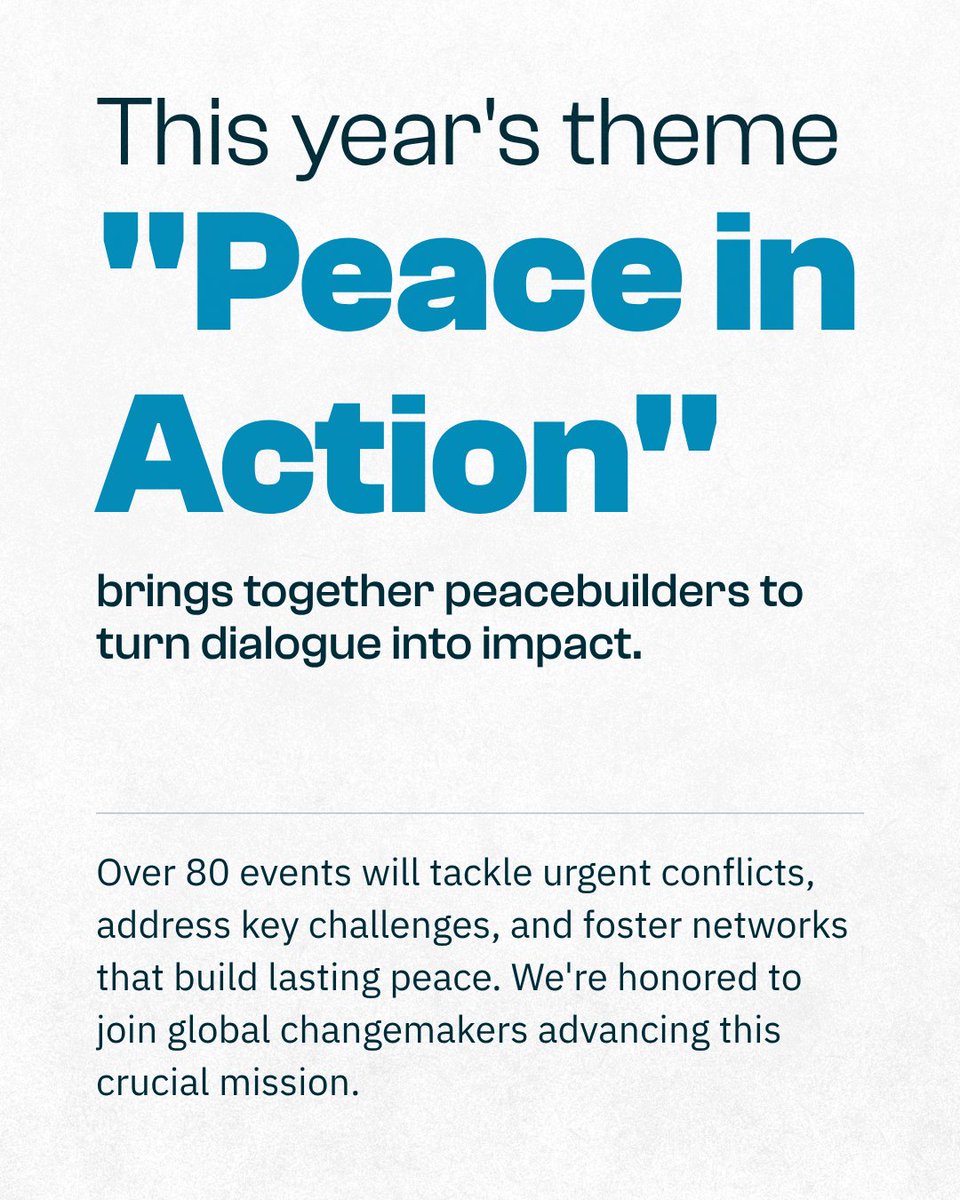 This year's theme

"Peace in Action"

brings together peacebuilders to turn dialogue into impact.

Over 80 events will tackle urgent conflicts, address key challenges, and foster networks that build lasting peace. We're honored to join global changemakers advancing this crucial mission.